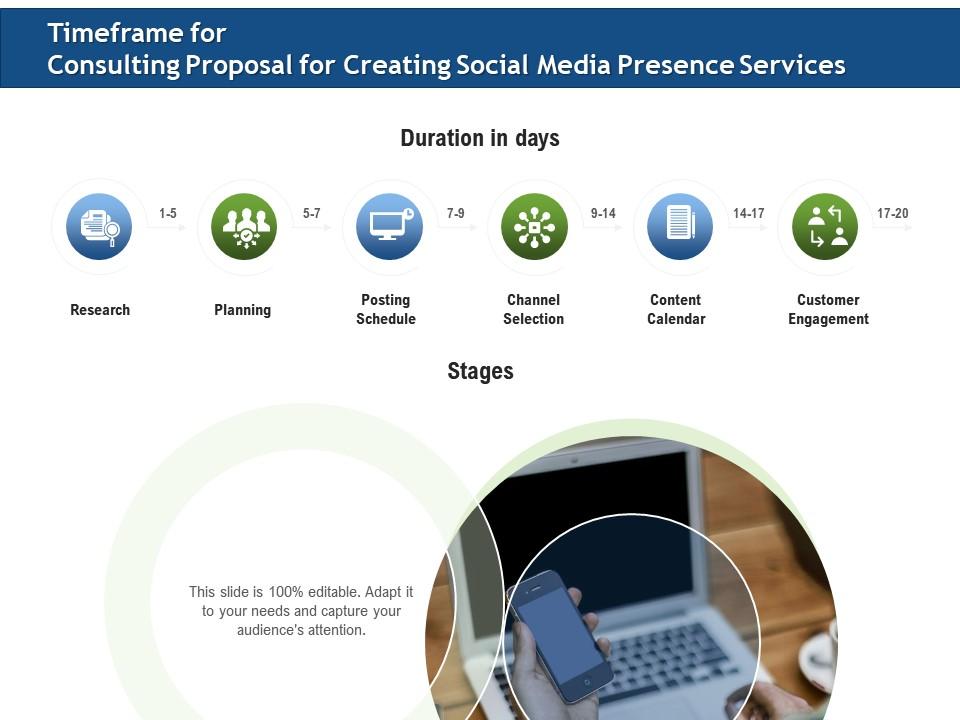 Timeframe for
Consulting Proposal for Creating Social Media Presence Services

Duration in days

1-5

5-7

7-9

9-14

14-17

17-20

Research

Planning

Posting Schedule

Channel Selection

Content Calendar

Customer Engagement

Stages

This slide is 100% editable. Adapt it to your needs and capture your audience's attention.